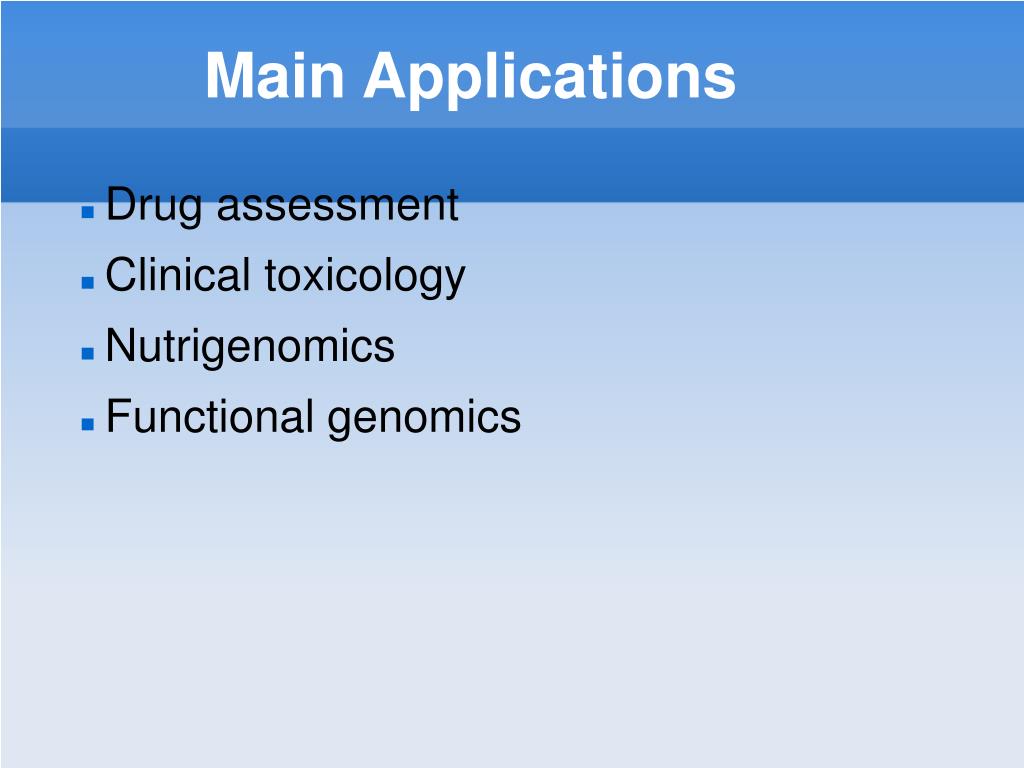 Main Applications

- Drug assessment
- Clinical toxicology
- Nutrigenomics
- Functional genomics